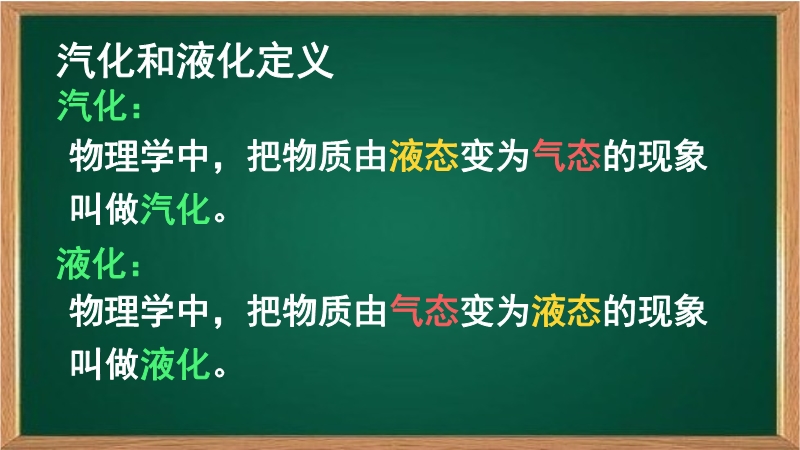 汽化和液化定义

汽化：

物理学中，把物质由液态变为气态的现象叫做汽化。

液化：

物理学中，把物质由气态变为液态的现象叫做液化。